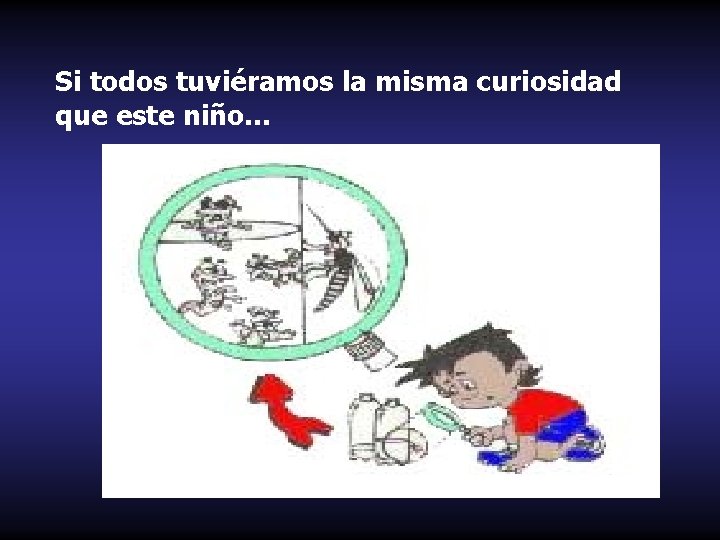 Si todos tuviéramos la misma curiosidad que este niño...